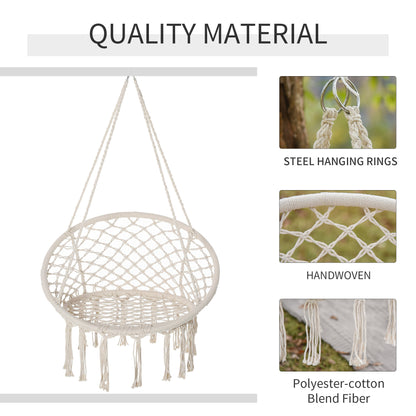 QUALITY MATERIAL

STEEL HANGING RINGS

HANDWOVEN

Polyester-cotton Blend Fiber